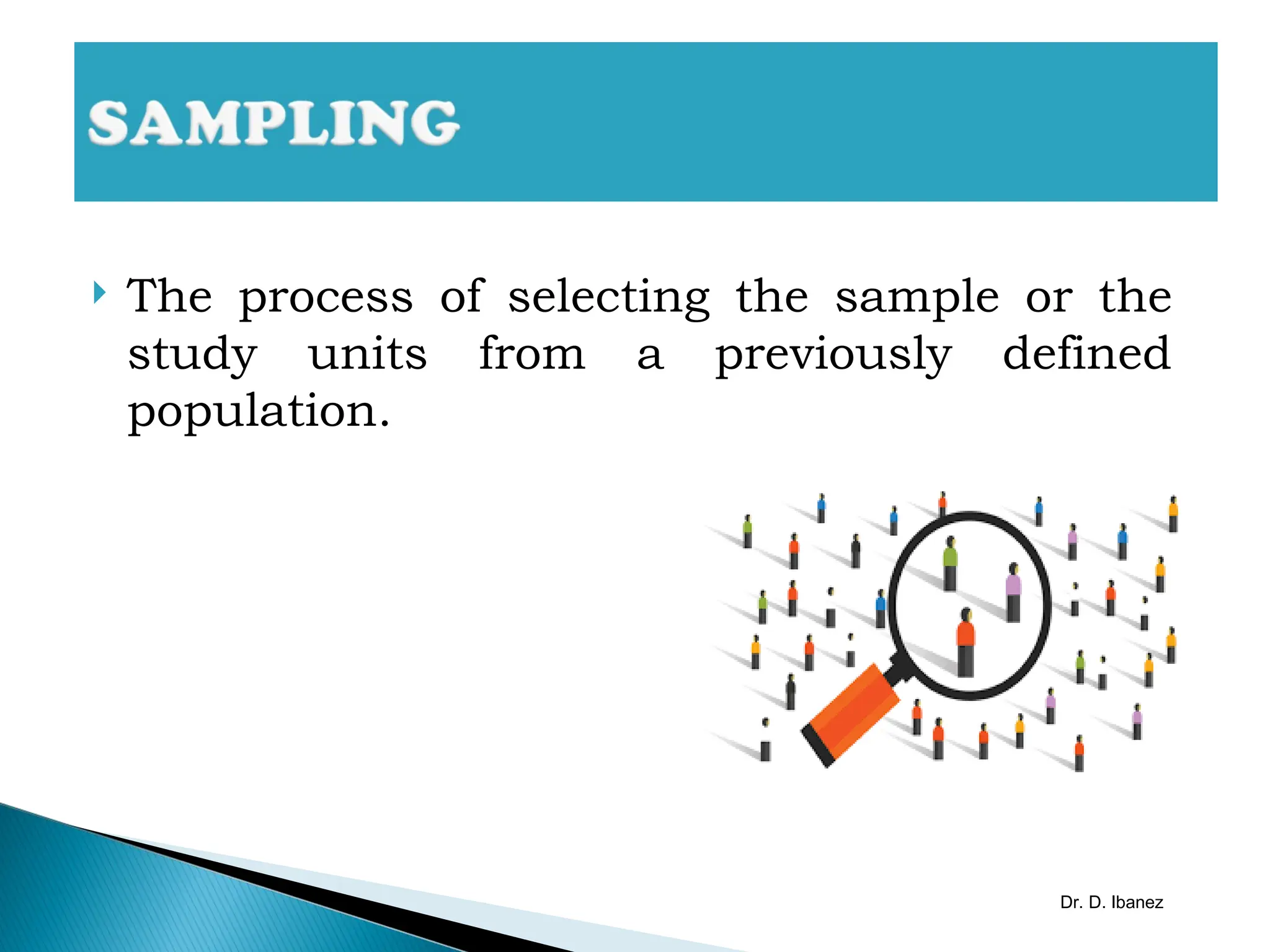 SAMPLING

The process of selecting the sample or the study units from a previously defined population.

Dr. D. Ibanez